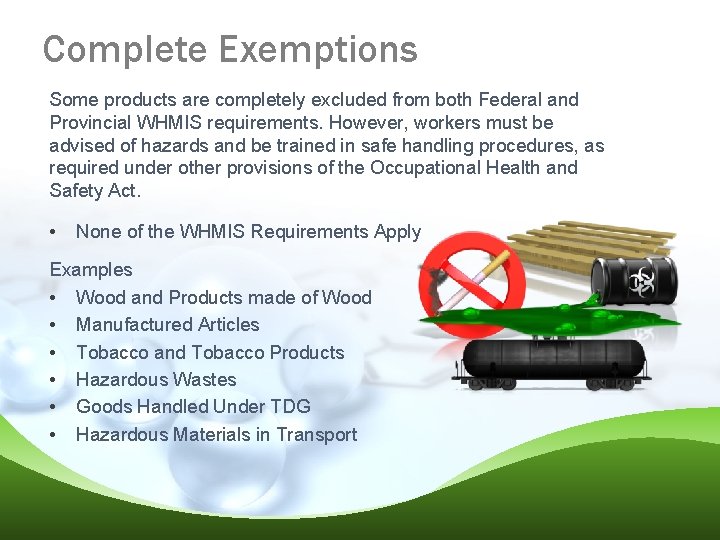 Complete Exemptions

Some products are completely excluded from both Federal and Provincial WHMIS requirements. However, workers must be advised of hazards and be trained in safe handling procedures, as required under other provisions of the Occupational Health and Safety Act.

• None of the WHMIS Requirements Apply

Examples
• Wood and Products made of Wood
• Manufactured Articles
• Tobacco and Tobacco Products
• Hazardous Wastes
• Goods Handled Under TDG
• Hazardous Materials in Transport